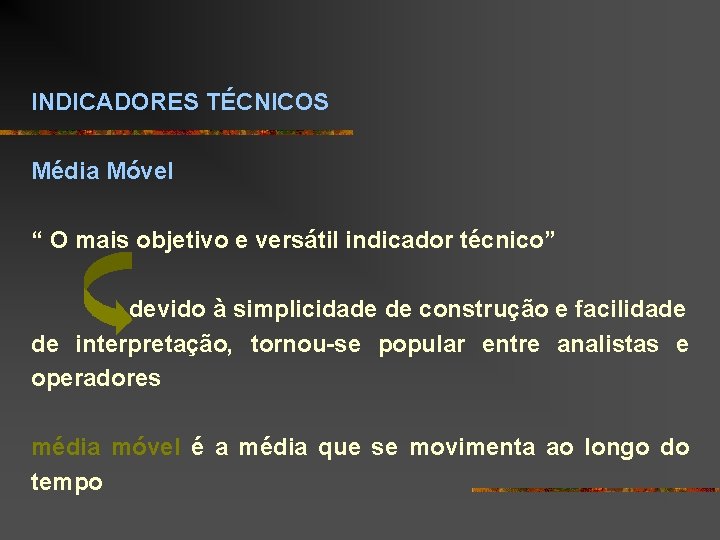 INDICADORES TÉCNICOS

Média Móvel

“ O mais objetivo e versátil indicador técnico”

devido à simplicidade de construção e facilidade de interpretação, tornou-se popular entre analistas e operadores

média móvel é a média que se movimenta ao longo do tempo